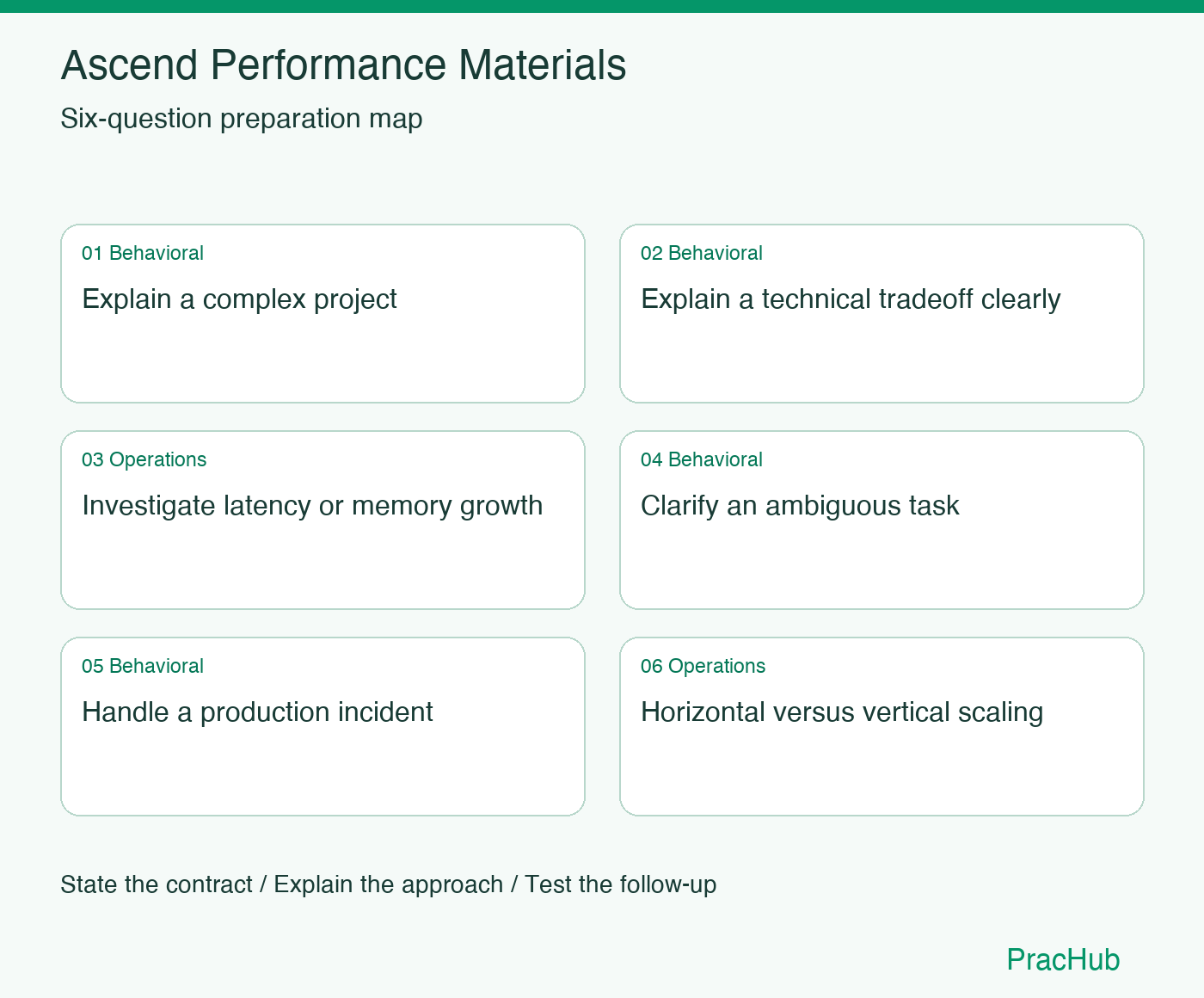 Ascend Performance Materials

Six-question preparation map

01 Behavioral

Explain a complex project

02 Behavioral

Explain a technical tradeoff clearly

03 Operations

Investigate latency or memory growth

04 Behavioral

Clarify an ambiguous task

05 Behavioral

Handle a production incident

06 Operations

Horizontal versus vertical scaling

State the contract / Explain the approach / Test the follow-up

PracHub